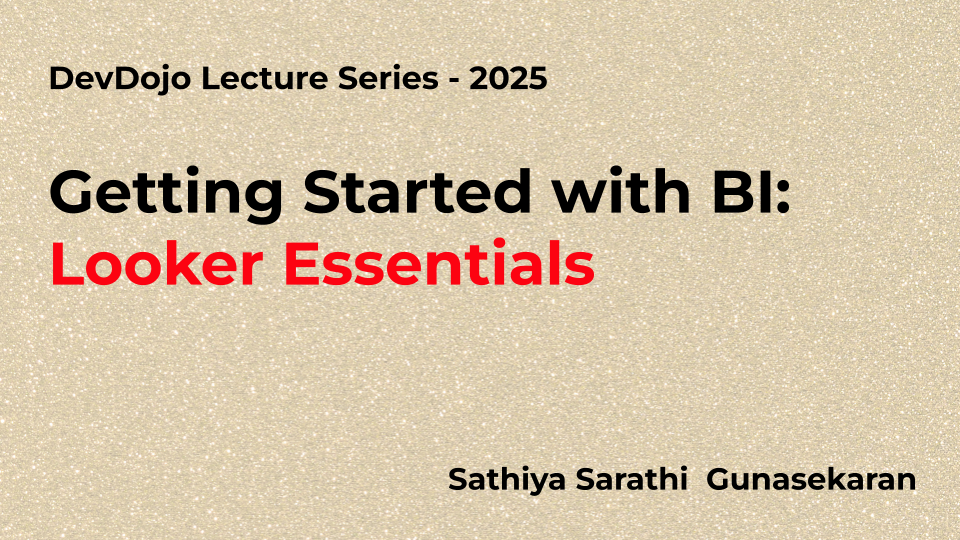 DevDojo Lecture Series - 2025

Getting Started with BI:
Looker Essentials

Sathiya Sarathi Gunasekaran